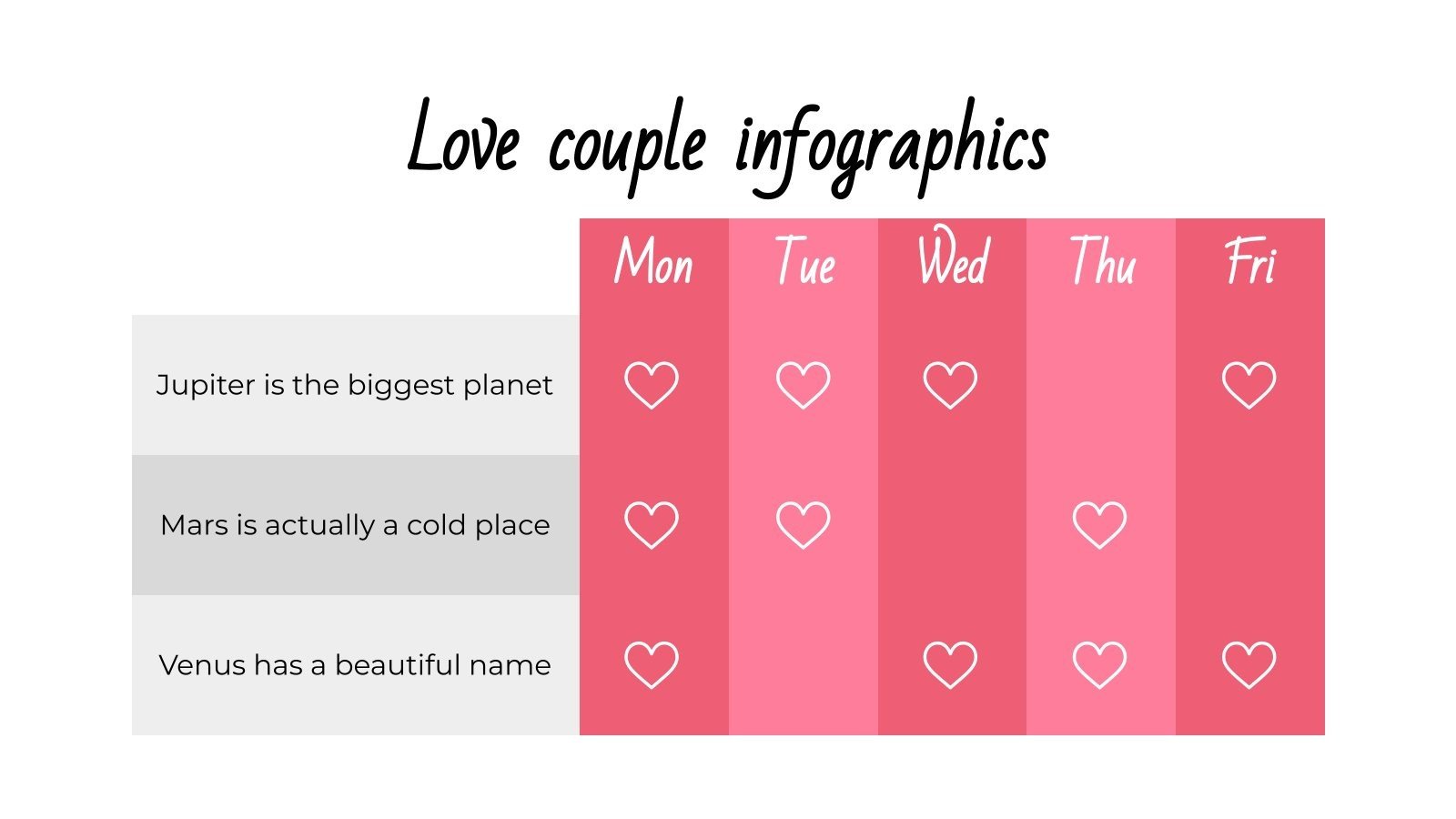 Love couple infographics

| | Mon | Tue | Wed | Thu | Fri |
|---|---|---|---|---|---|
| Jupiter is the biggest planet | ♡ | ♡ | ♡ | | ♡ |
| Mars is actually a cold place | ♡ | ♡ | | ♡ | |
| Venus has a beautiful name | ♡ | | ♡ | ♡ | ♡ |